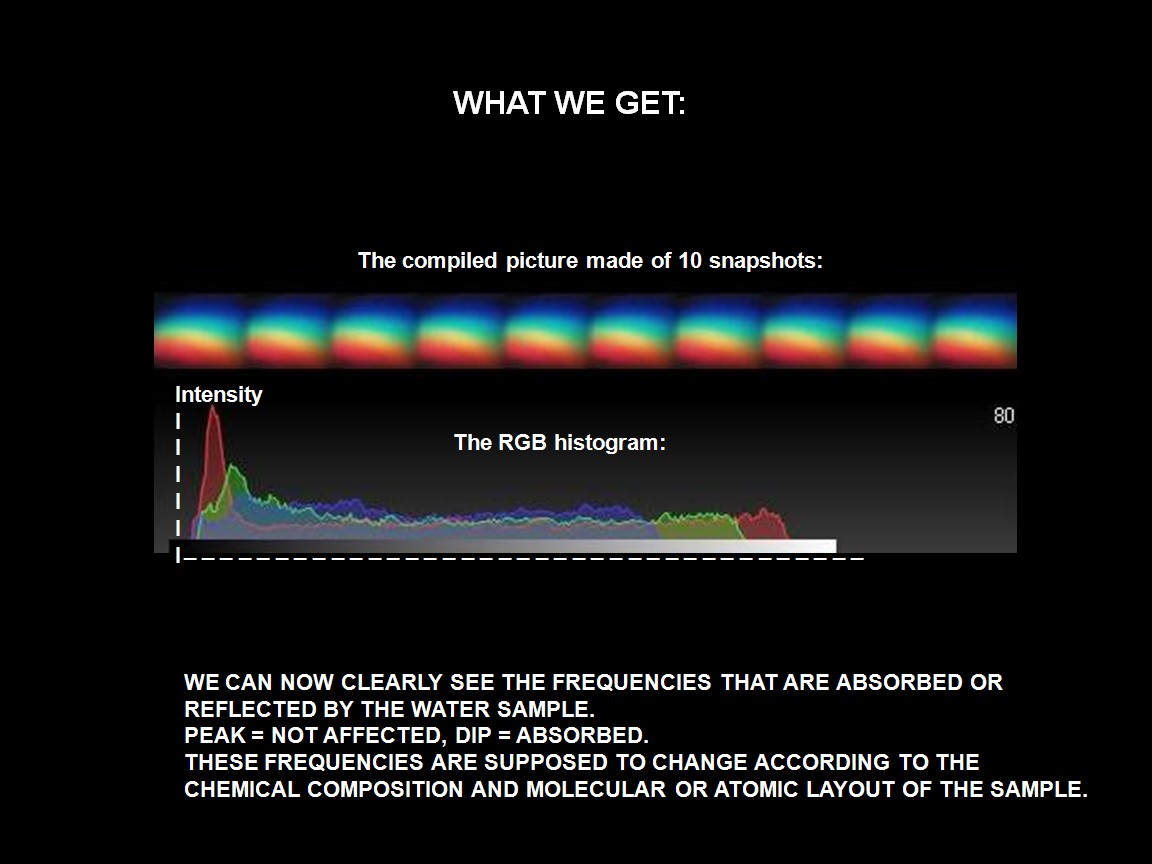 WHAT WE GET:

The compiled picture made of 10 snapshots:

Intensity

80

The RGB histogram:

WE CAN NOW CLEARLY SEE THE FREQUENCIES THAT ARE ABSORBED OR REFLECTED BY THE WATER SAMPLE.
PEAK = NOT AFFECTED, DIP = ABSORBED.
THESE FREQUENCIES ARE SUPPOSED TO CHANGE ACCORDING TO THE CHEMICAL COMPOSITION AND MOLECULAR OR ATOMIC LAYOUT OF THE SAMPLE.